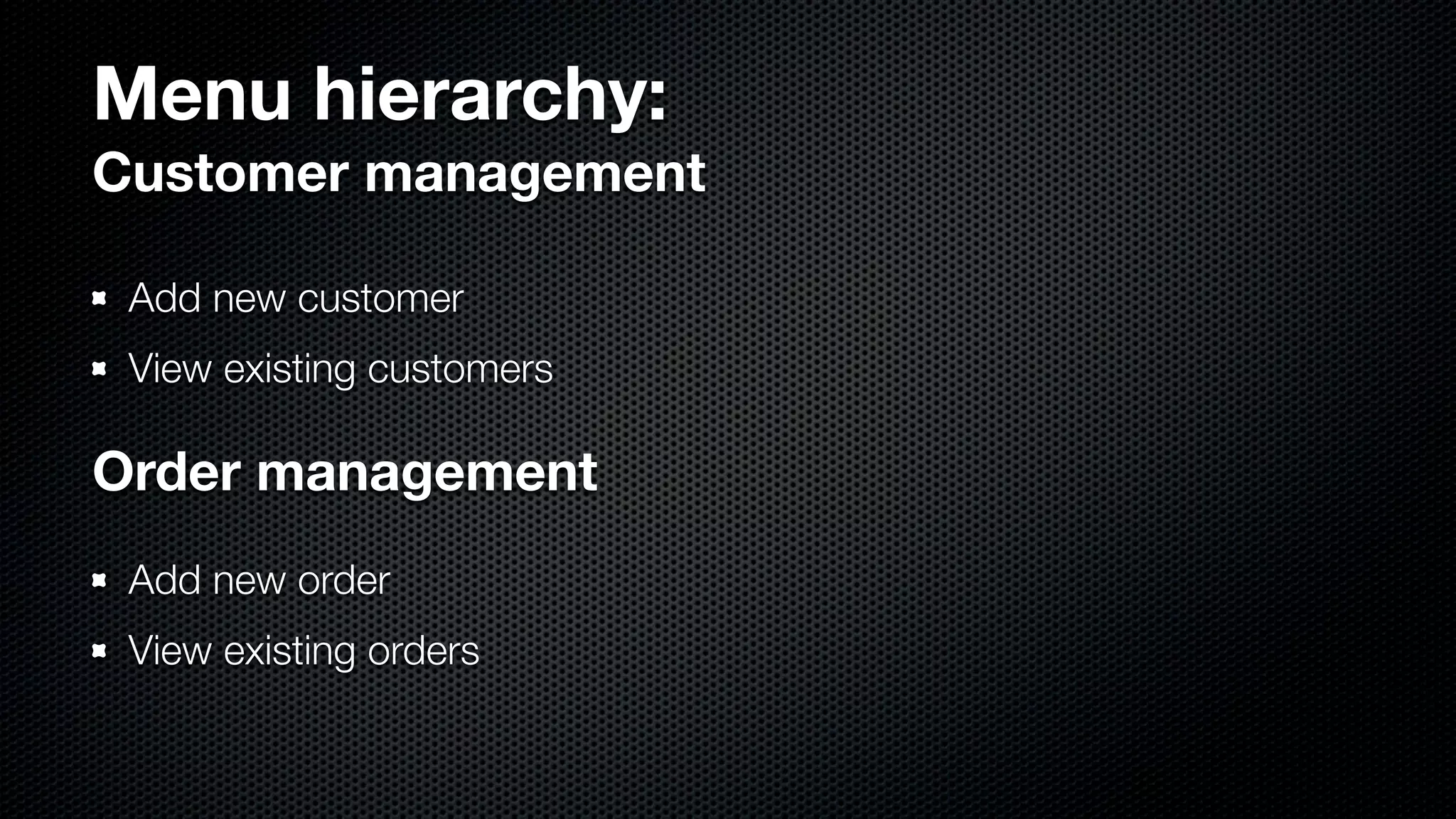 Menu hierarchy:

Customer management

- Add new customer
- View existing customers

Order management

- Add new order
- View existing orders